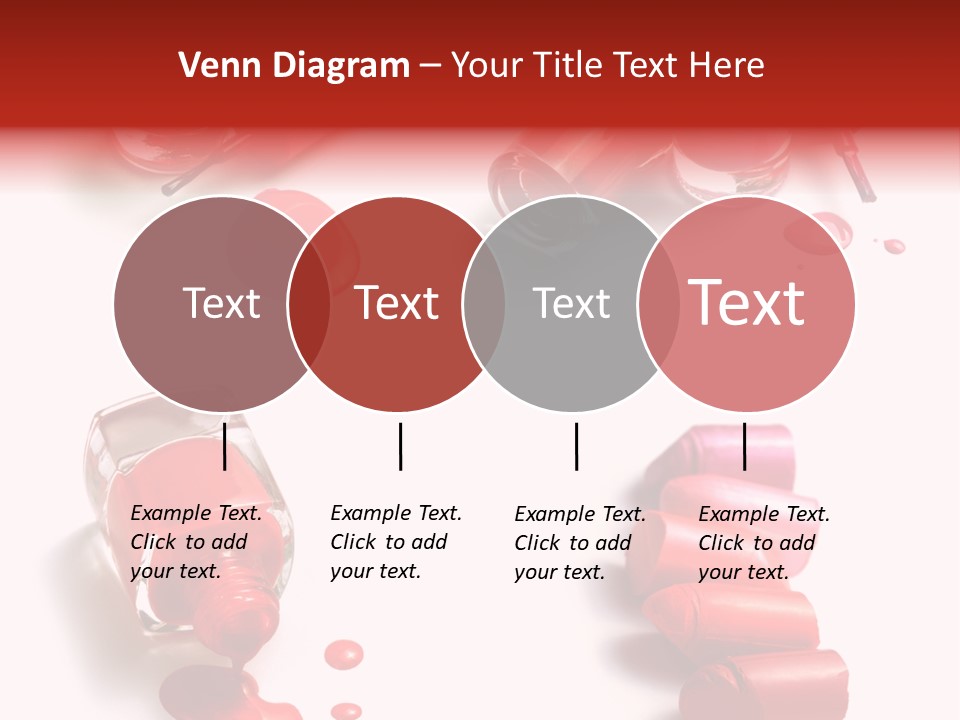 Venn Diagram – Your Title Text Here

Text

Text

Text

Text

Example Text. Click to add your text.

Example Text. Click to add your text.

Example Text. Click to add your text.

Example Text. Click to add your text.